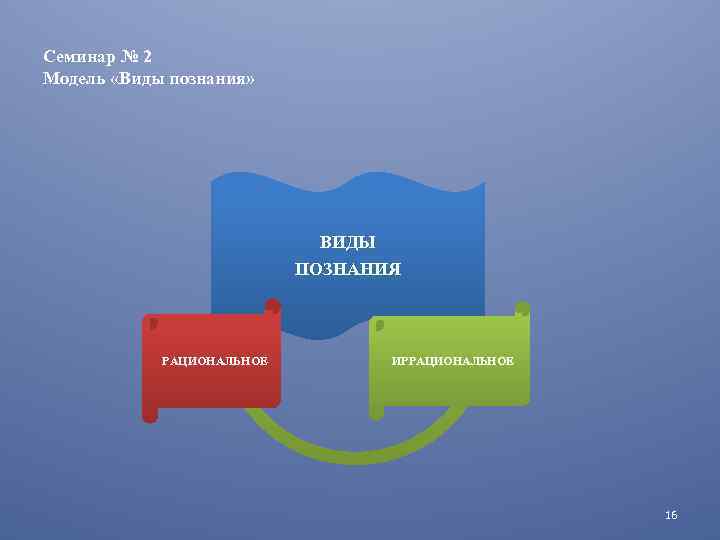 Семинар № 2
Модель «Виды познания»

ВИДЫ
ПОЗНАНИЯ

РАЦИОНАЛЬНОЕ

ИРРАЦИОНАЛЬНОЕ

16